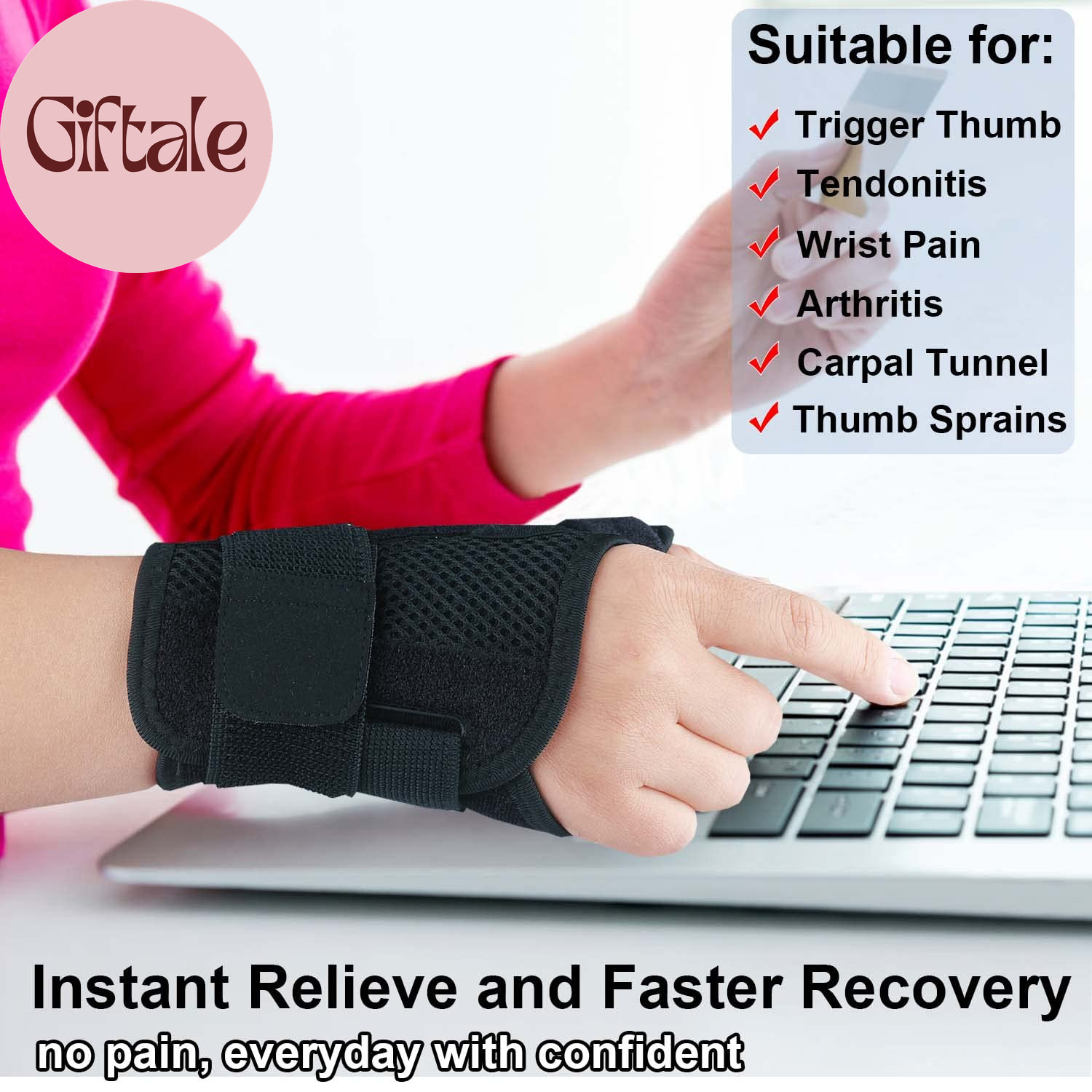 Giftale

Suitable for:
✓ Trigger Thumb
✓ Tendonitis
✓ Wrist Pain
✓ Arthritis
✓ Carpal Tunnel
✓ Thumb Sprains

Instant Relieve and Faster Recovery
no pain, everyday with confident